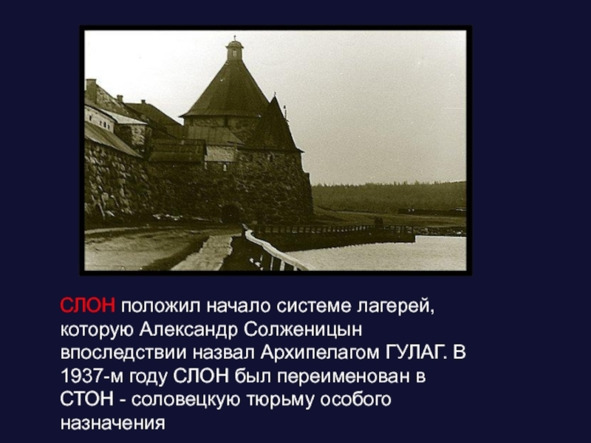 СЛОН положил начало системе лагерей, которую Александр Солженицын впоследствии назвал Архипелагом ГУЛАГ. В 1937-м году СЛОН был переименован в СТОН - соловецкую тюрьму особого назначения